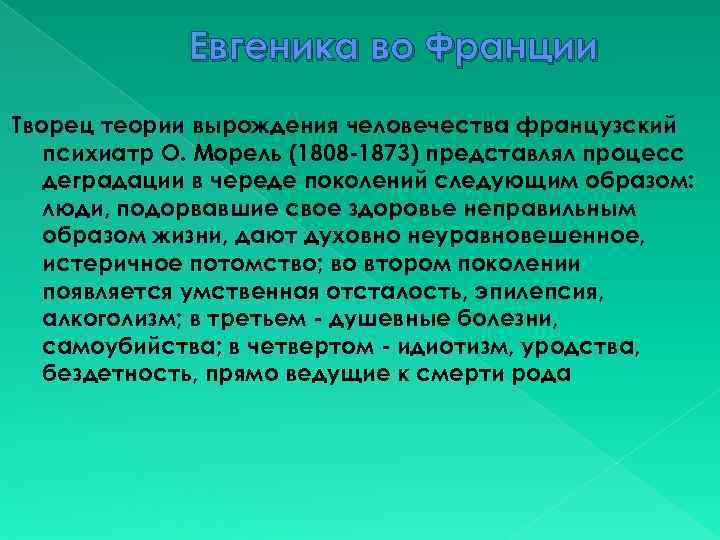 Евгеника во Франции

Творец теории вырождения человечества французский психиатр О. Морель (1808-1873) представлял процесс деградации в череде поколений следующим образом: люди, подорвавшие свое здоровье неправильным образом жизни, дают духовно неуравновешенное, истеричное потомство; во втором поколении появляется умственная отсталость, эпилепсия, алкоголизм; в третьем - душевные болезни, самоубийства; в четвертом - идиотизм, уродства, бездетность, прямо ведущие к смерти рода